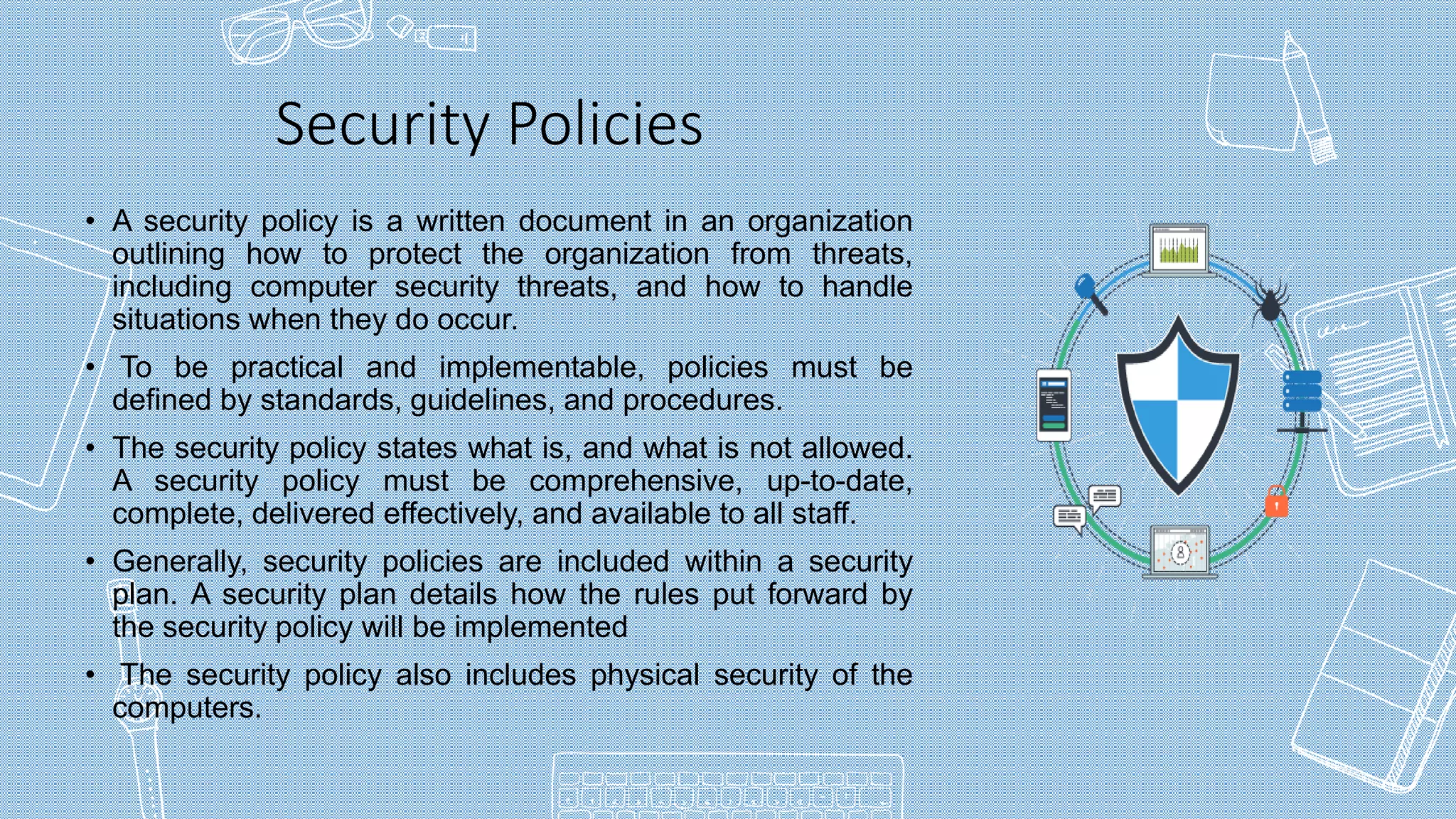 Security Policies

• A security policy is a written document in an organization outlining how to protect the organization from threats, including computer security threats, and how to handle situations when they do occur.

• To be practical and implementable, policies must be defined by standards, guidelines, and procedures.

• The security policy states what is, and what is not allowed. A security policy must be comprehensive, up-to-date, complete, delivered effectively, and available to all staff.

• Generally, security policies are included within a security plan. A security plan details how the rules put forward by the security policy will be implemented

• The security policy also includes physical security of the computers.